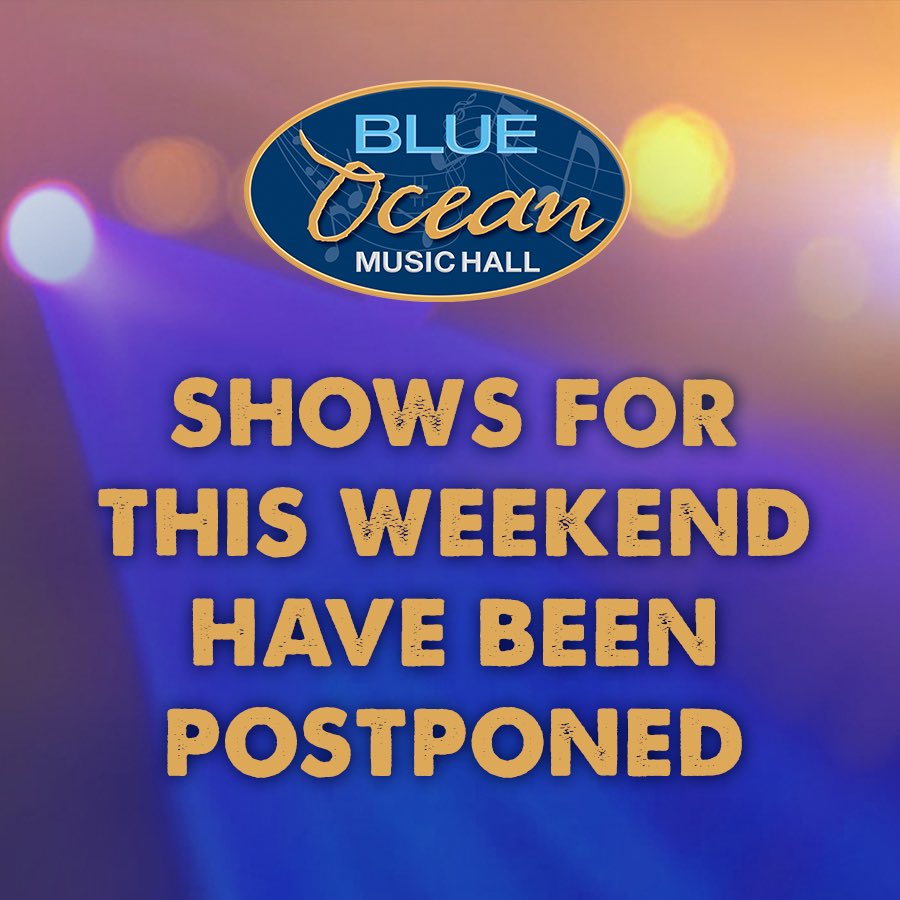 BLUE
Ocean
MUSIC HALL

SHOWS FOR THIS WEEKEND HAVE BEEN POSTPONED